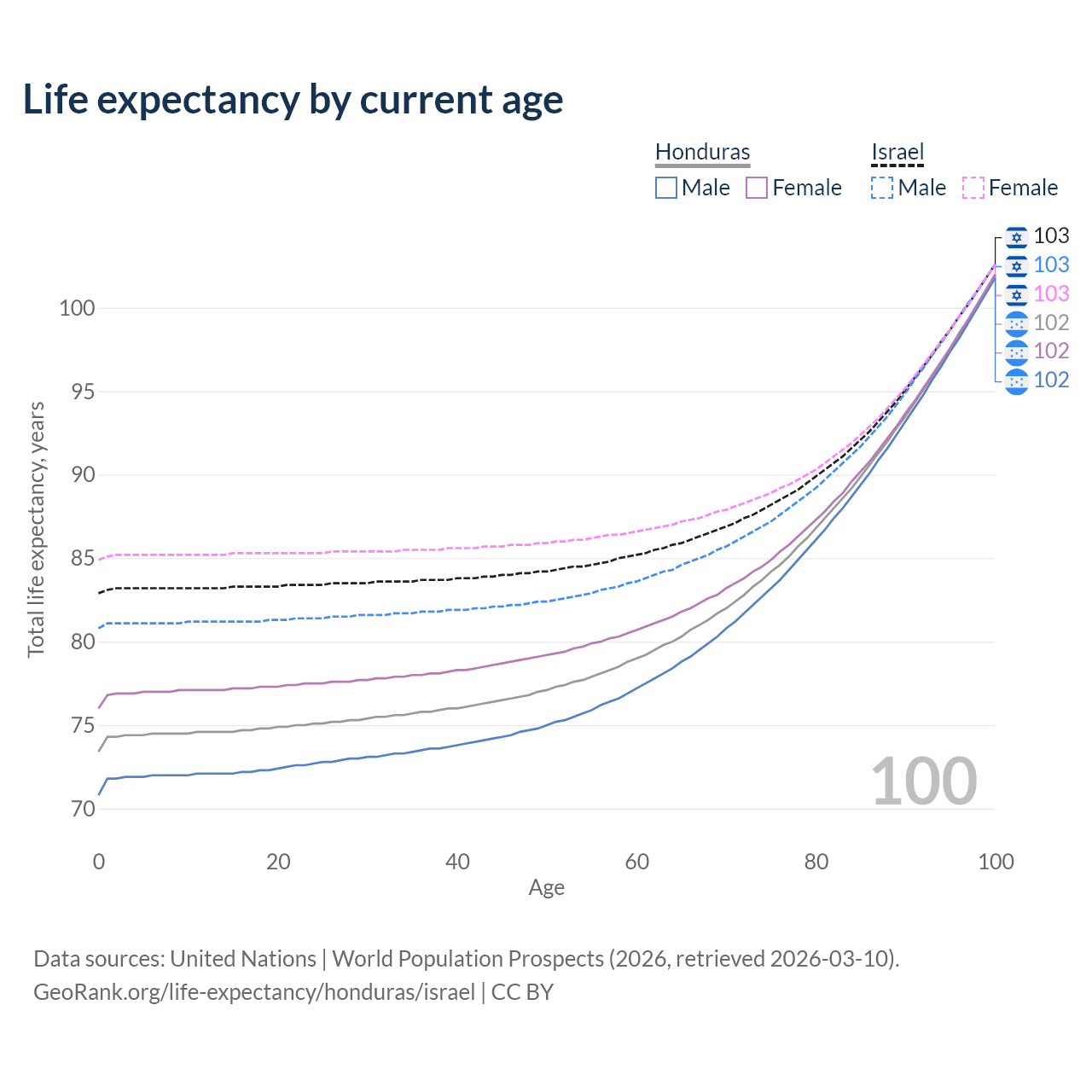 Life expectancy by current age

Honduras
Male Female

Israel
Male Female

103
103
103
102
102
102

Total life expectancy, years

100
95
90
85
80
75
70

100

0 20 40 60 80 100
Age

Data sources: United Nations | World Population Prospects (2026, retrieved 2026-03-10).
GeoRank.org/life-expectancy/honduras/israel | CC BY